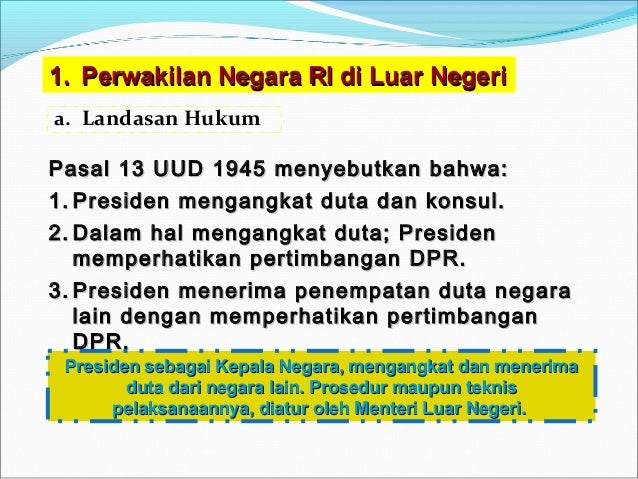 1. Perwakilan Negara RI di Luar Negeri

a. Landasan Hukum

Pasal 13 UUD 1945 menyebutkan bahwa:

1. Presiden mengangkat duta dan konsul.

2. Dalam hal mengangkat duta; Presiden memperhatikan pertimbangan DPR.

3. Presiden menerima penempatan duta negara lain dengan memperhatikan pertimbangan DPR.

Presiden sebagai Kepala Negara, mengangkat dan menerima duta dari negara lain. Prosedur maupun teknis pelaksanaannya, diatur oleh Menteri Luar Negeri.